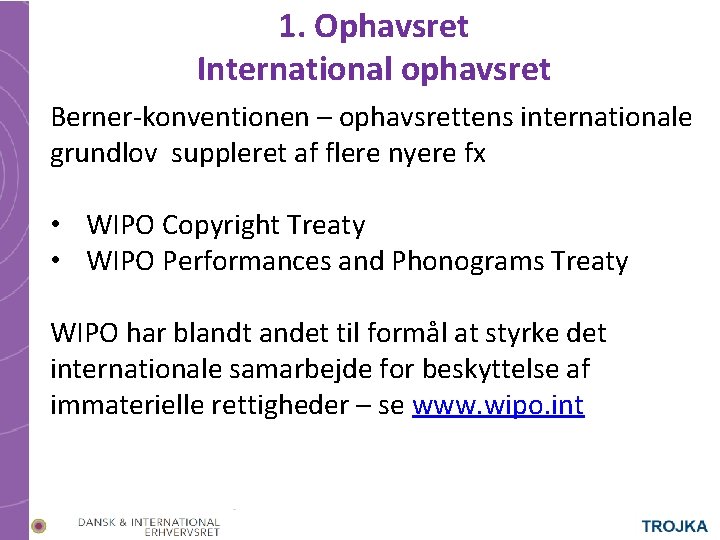 1. Ophavsret
International ophavsret

Berner-konventionen – ophavsrettens internationale grundlov suppleret af flere nyere fx

• WIPO Copyright Treaty
• WIPO Performances and Phonograms Treaty

WIPO har blandt andet til formål at styrke det internationale samarbejde for beskyttelse af immaterielle rettigheder – se www.wipo.int

DANSK & INTERNATIONAL ERHVERVSRET

TROJKA